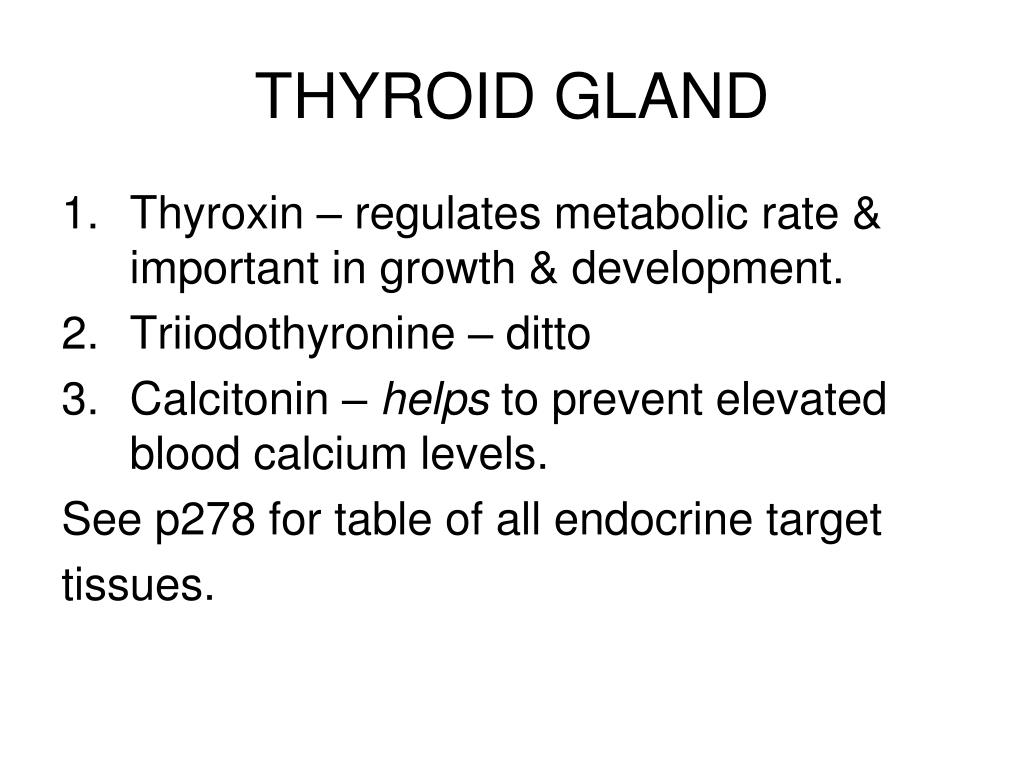 THYROID GLAND

1. Thyroxin – regulates metabolic rate & important in growth & development.
2. Triiodothyronine – ditto
3. Calcitonin – helps to prevent elevated blood calcium levels.

See p278 for table of all endocrine target tissues.